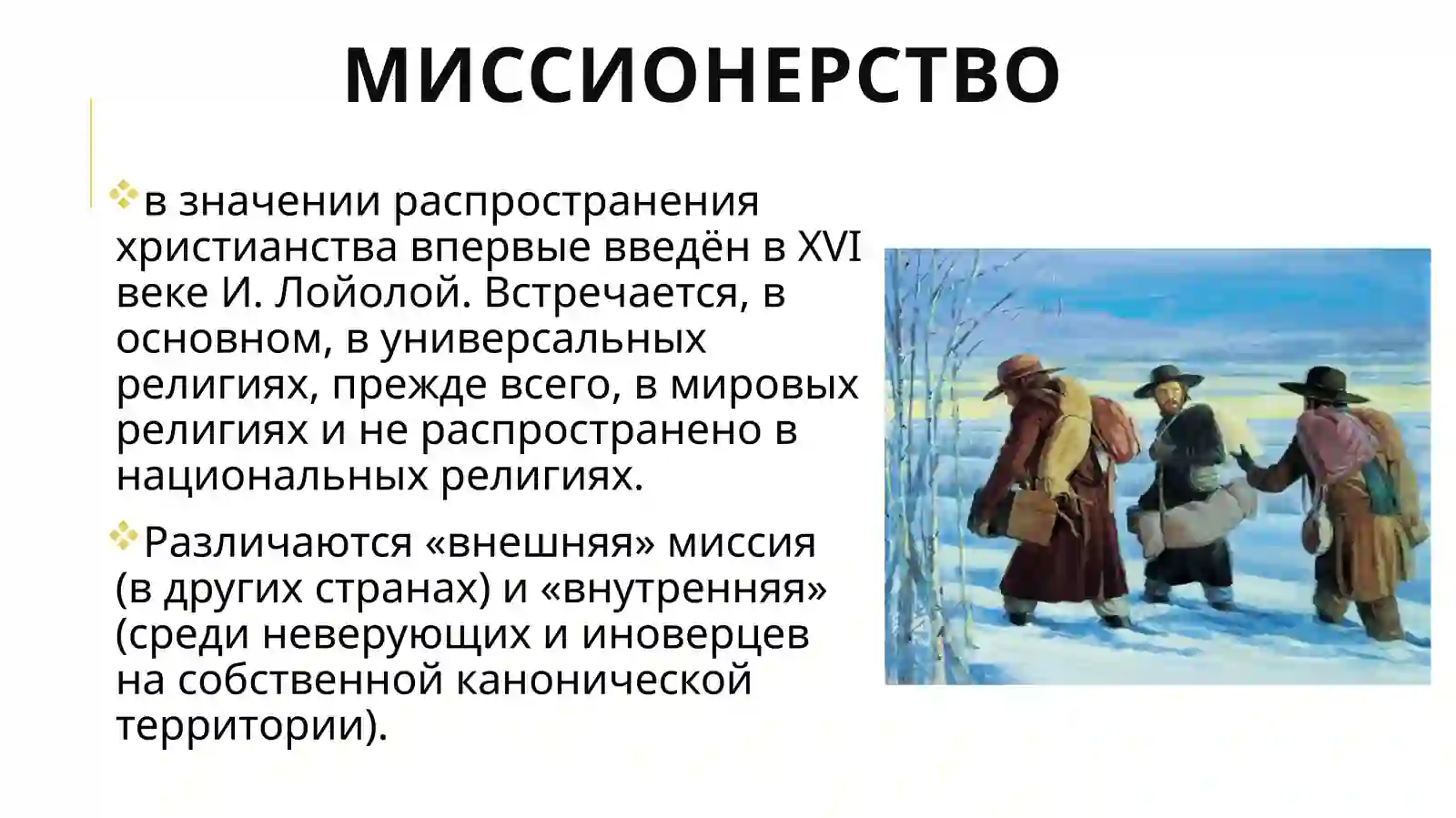 МИССИОНЕРСТВО

в значении распространения христианства впервые введён в XVI веке И. Лойолой. Встречается, в основном, в универсальных религиях, прежде всего, в мировых религиях и не распространено в национальных религиях.

Различаются «внешняя» миссия (в других странах) и «внутренняя» (среди неверующих и иноверцев на собственной канонической территории).